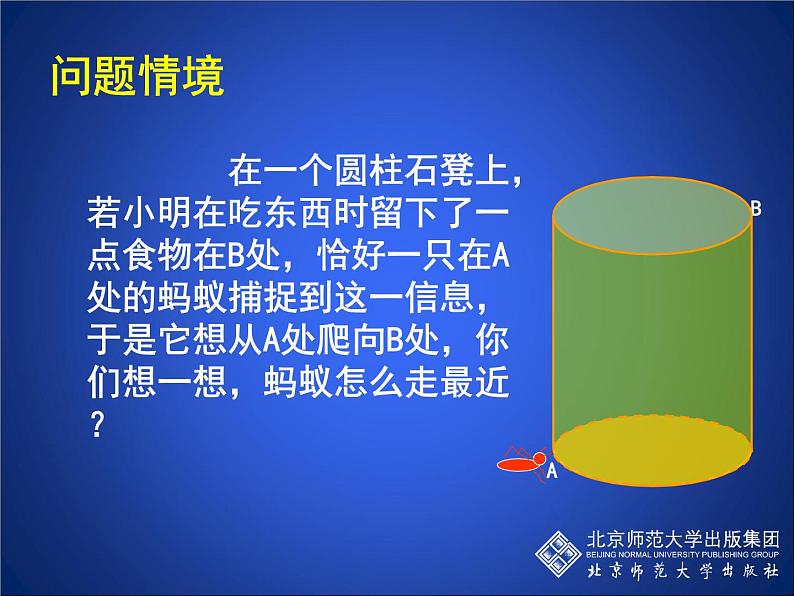 问题情境

在一个圆柱石凳上，若小明在吃东西时留下了一点食物在B处，恰好一只在A处的蚂蚁捕捉到这一信息，于是它想从A处爬向B处，你们想一想，蚂蚁怎么走最近？

B

A

北京师范大学出版集团
BEIJING NORMAL UNIVERSITY PUBLISHING GROUP
北京师范大学出版社